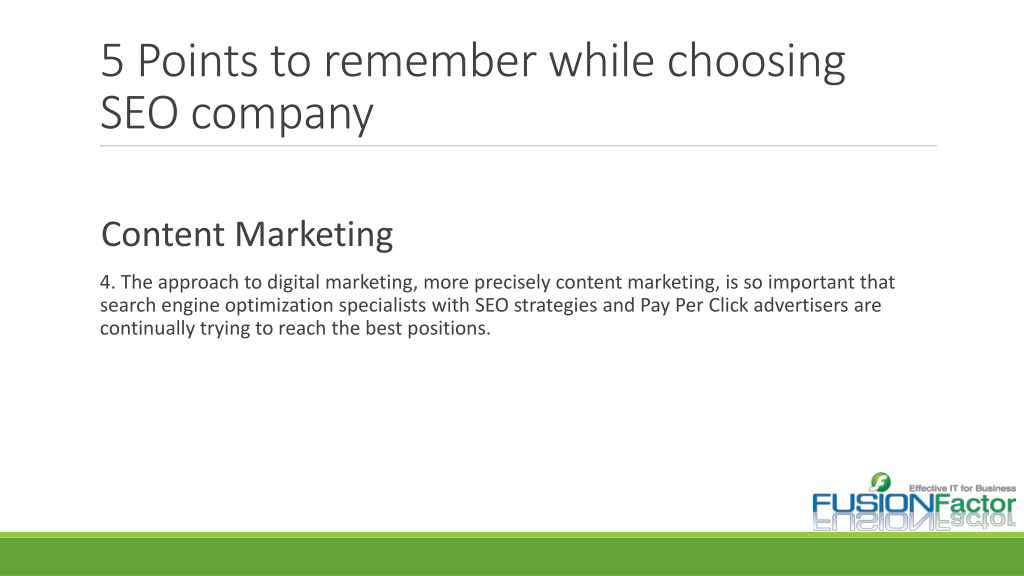 5 Points to remember while choosing SEO company

Content Marketing

4. The approach to digital marketing, more precisely content marketing, is so important that search engine optimization specialists with SEO strategies and Pay Per Click advertisers are continually trying to reach the best positions.

Effective IT for Business
FUSIONFactor